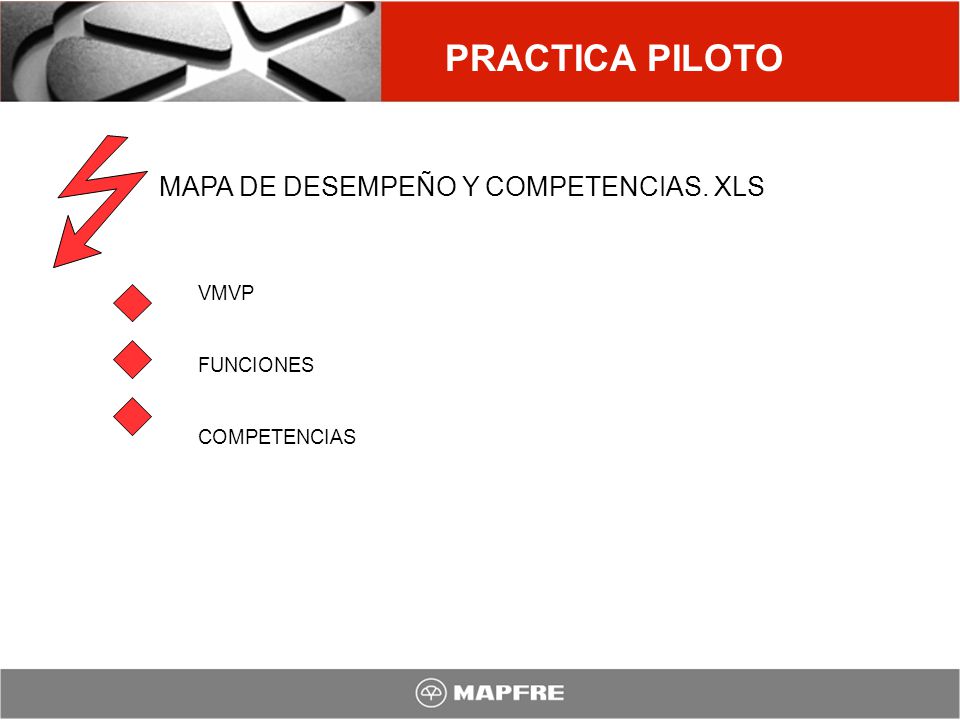 PRACTICA PILOTO

MAPA DE DESEMPEÑO Y COMPETENCIAS. XLS

VMVP

FUNCIONES

COMPETENCIAS

MAPFRE